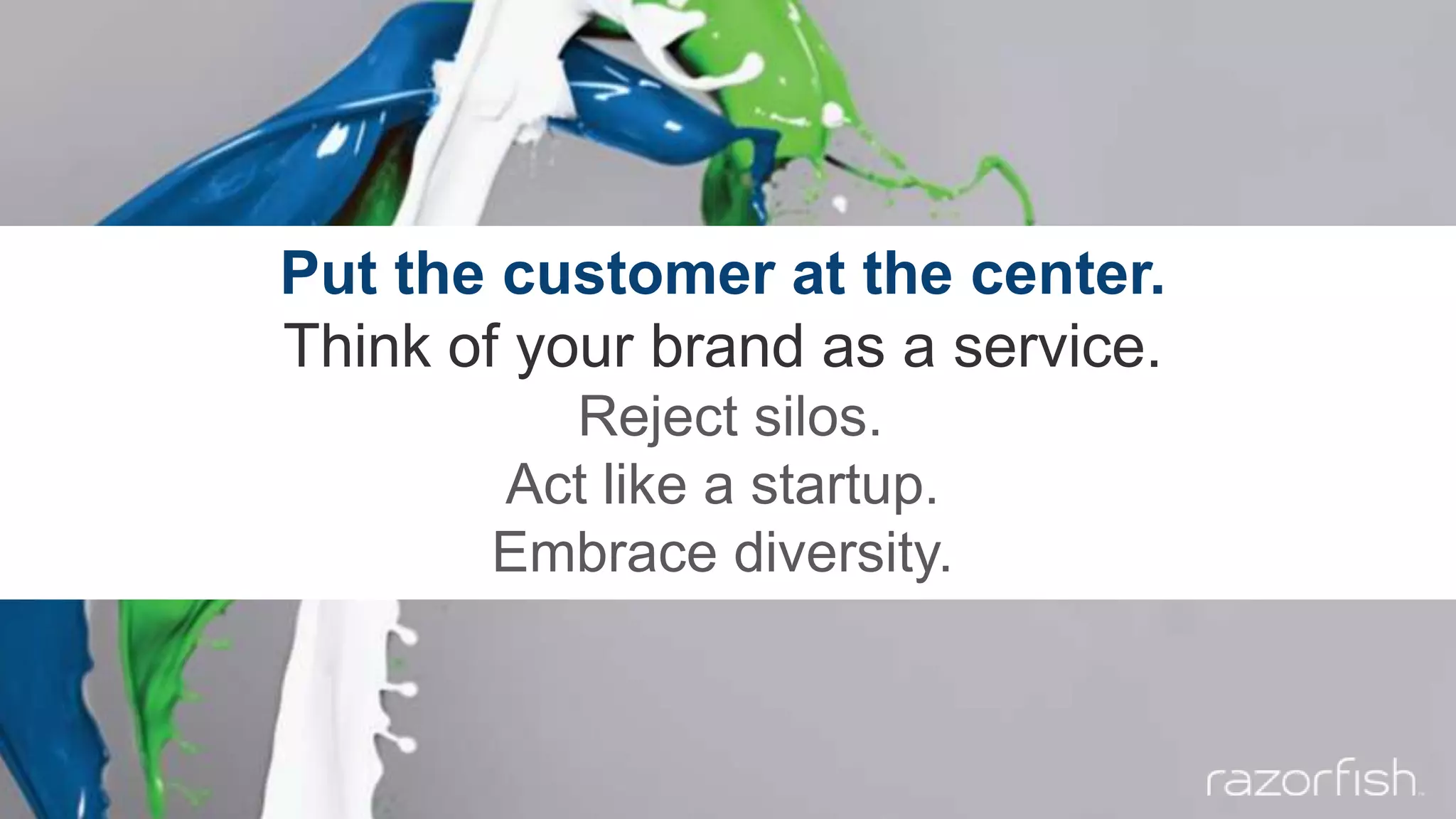 Put the customer at the center.
Think of your brand as a service.
Reject silos.
Act like a startup.
Embrace diversity.

razorfish